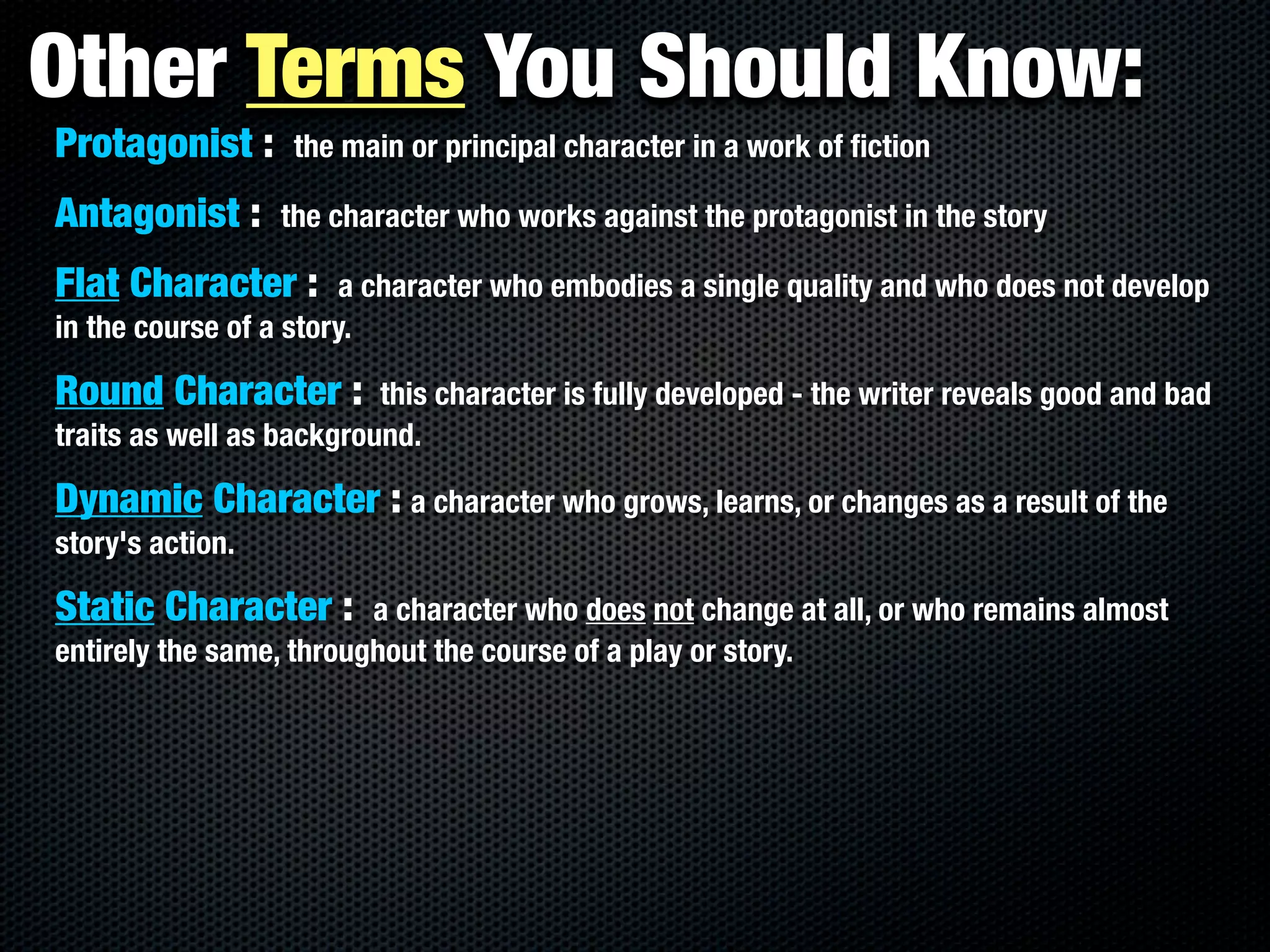 Other Terms You Should Know:

Protagonist : the main or principal character in a work of fiction

Antagonist : the character who works against the protagonist in the story

Flat Character : a character who embodies a single quality and who does not develop in the course of a story.

Round Character : this character is fully developed - the writer reveals good and bad traits as well as background.

Dynamic Character : a character who grows, learns, or changes as a result of the story's action.

Static Character : a character who does not change at all, or who remains almost entirely the same, throughout the course of a play or story.